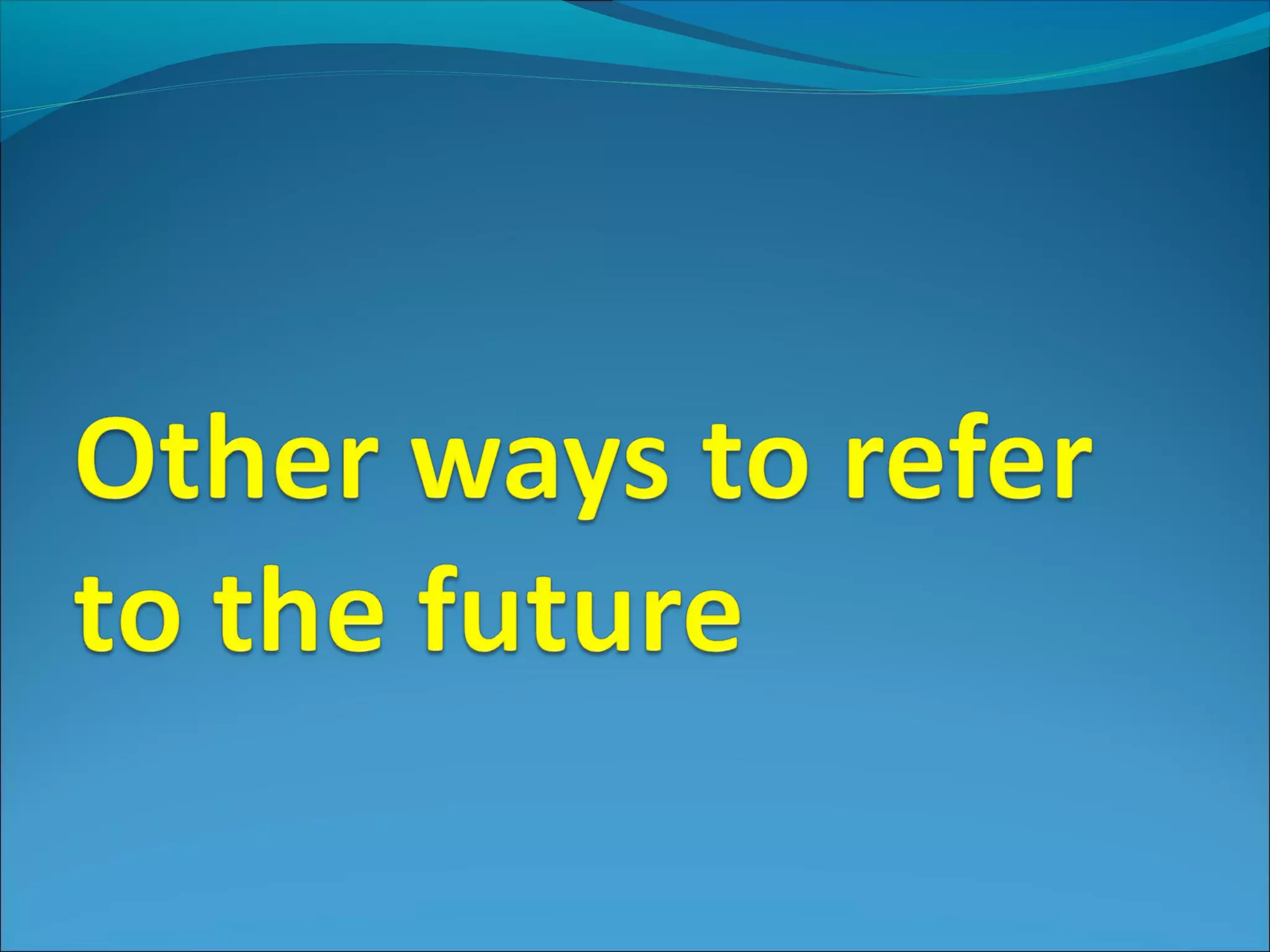 Other ways to refer to the future